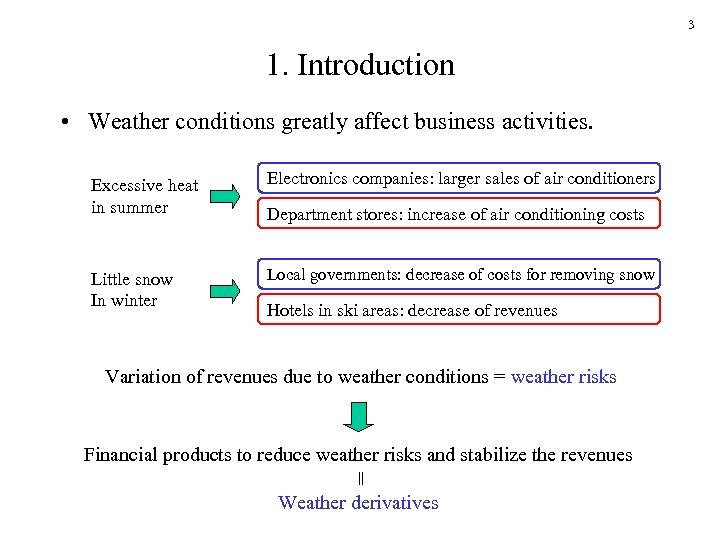 3

1. Introduction

• Weather conditions greatly affect business activities.

Excessive heat in summer

Electronics companies: larger sales of air conditioners

Department stores: increase of air conditioning costs

Little snow In winter

Local governments: decrease of costs for removing snow

Hotels in ski areas: decrease of revenues

Variation of revenues due to weather conditions = weather risks

Financial products to reduce weather risks and stabilize the revenues
||
Weather derivatives